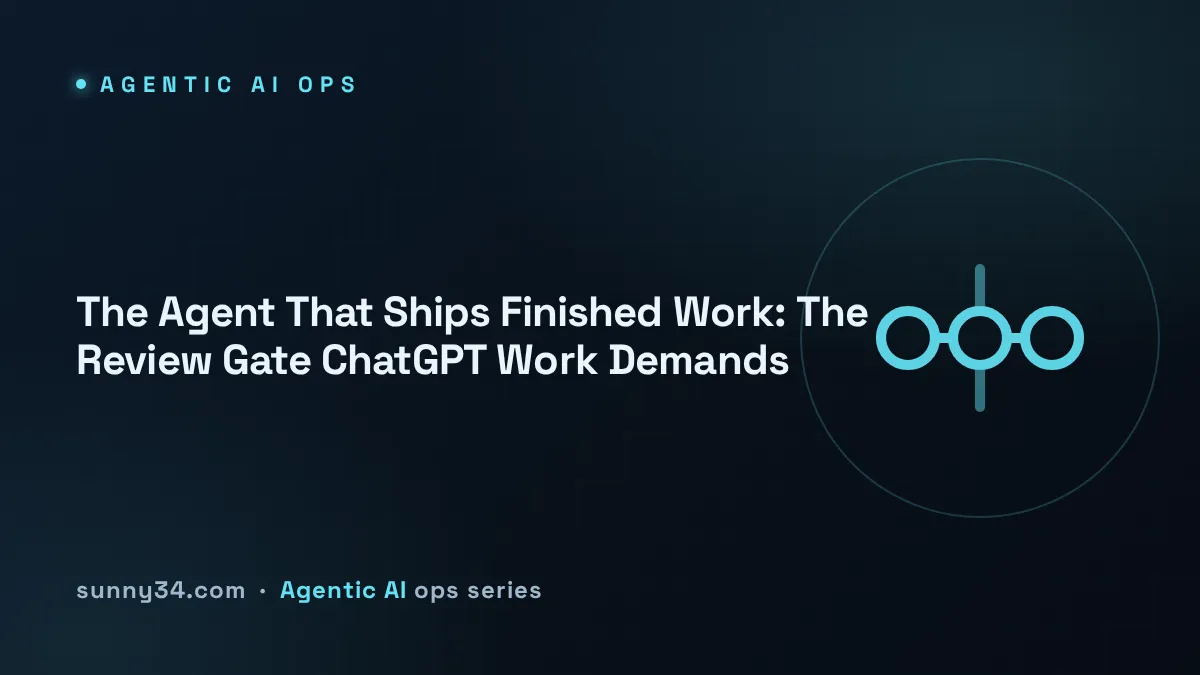 AGENTIC AI OPS

The Agent That Ships Finished Work: The Review Gate ChatGPT Work Demands

sunny34.com · Agentic AI ops series